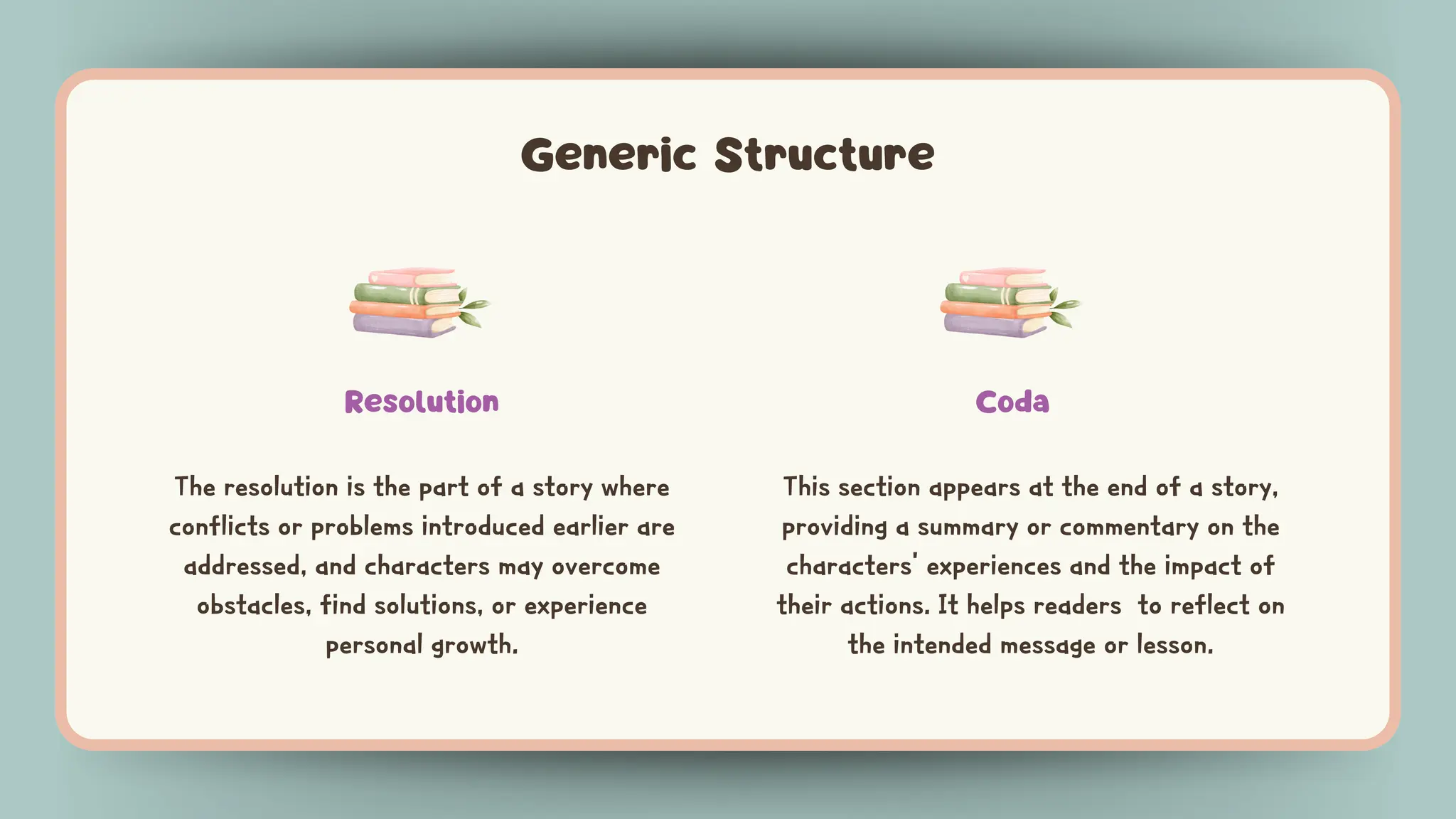 Generic Structure

Resolution

The resolution is the part of a story where conflicts or problems introduced earlier are addressed, and characters may overcome obstacles, find solutions, or experience personal growth.

Coda

This section appears at the end of a story, providing a summary or commentary on the characters' experiences and the impact of their actions. It helps readers to reflect on the intended message or lesson.